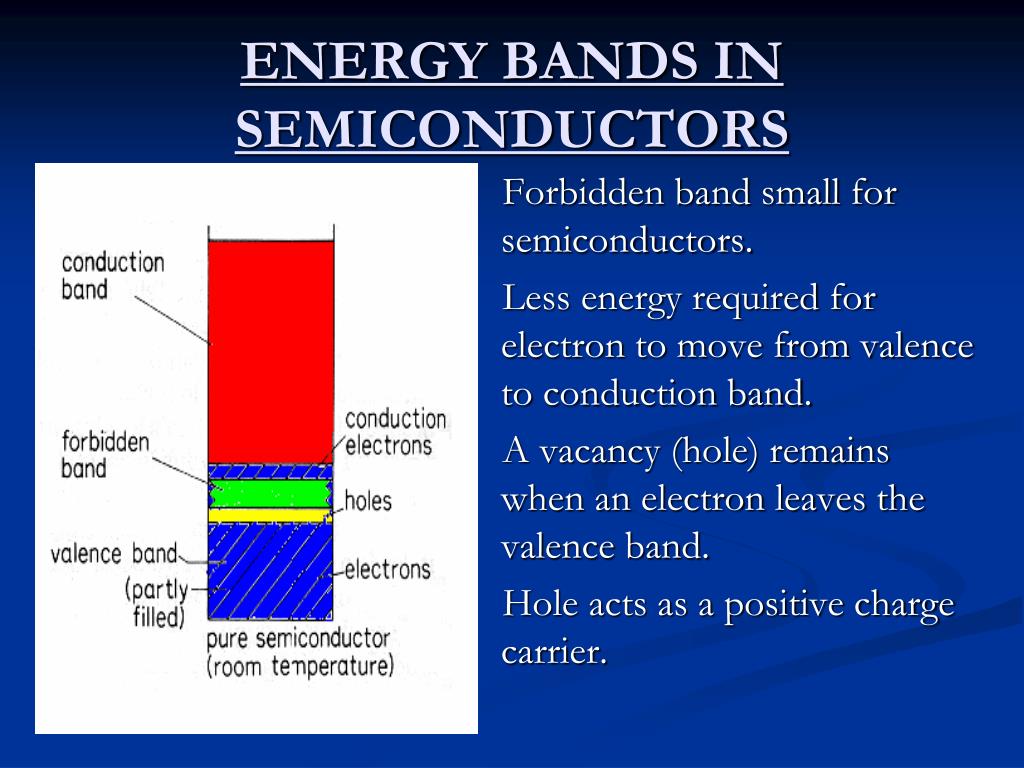 ENERGY BANDS IN SEMICONDUCTORS

conduction band

forbidden band

valence band (partly filled)

conduction electrons

holes

electrons

pure semiconductor (room temperature)

Forbidden band small for semiconductors.

Less energy required for electron to move from valence to conduction band.

A vacancy (hole) remains when an electron leaves the valence band.

Hole acts as a positive charge carrier.